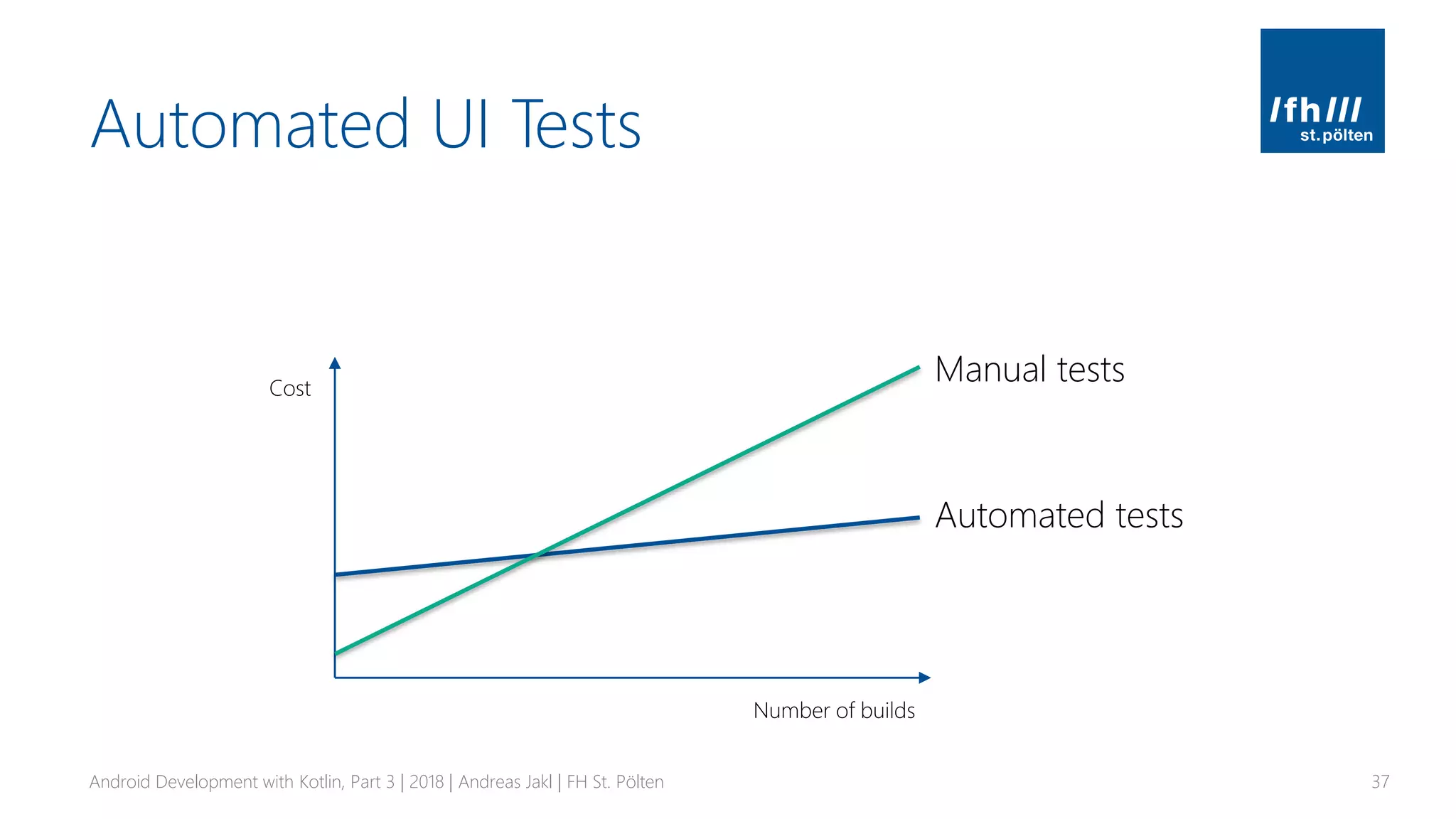 Automated UI Tests

/fh///
st.pölten

Cost

Manual tests

Automated tests

Number of builds

Android Development with Kotlin, Part 3 | 2018 | Andreas Jakl | FH St. Pölten

37